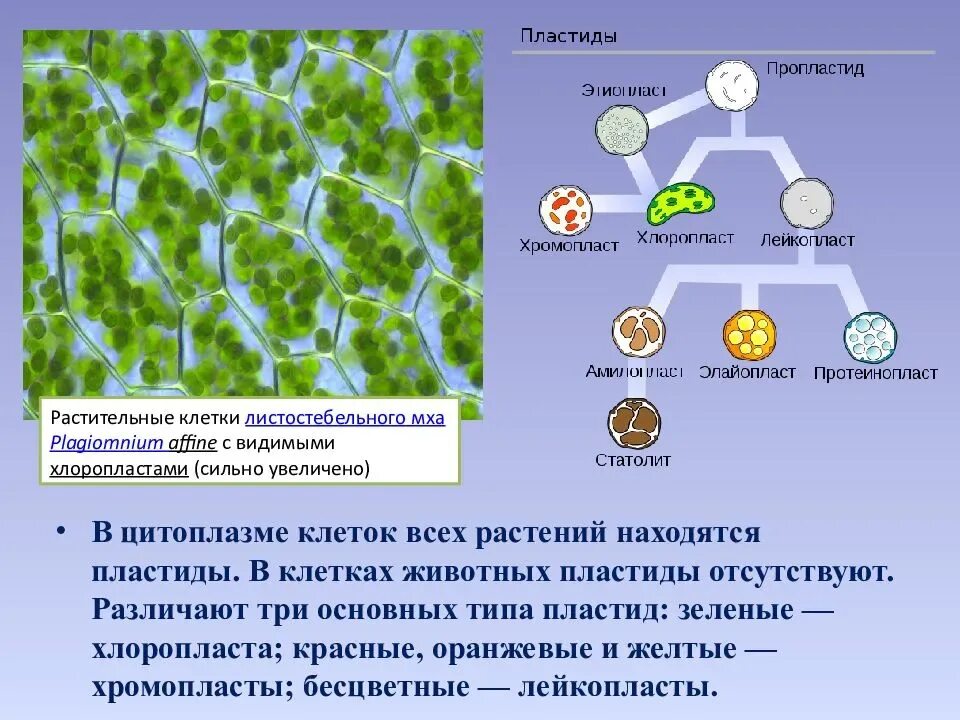 Растительные клетки листостебельного мха Plagiomnium affine с видимыми хлоропластами (сильно увеличено)

Пластиды

Пропластид

Этиопласт

Хромопласт

Хлоропласт

Лейкопласт

Амилопласт

Элайопласт

Протеинопласт

Статолит

• В цитоплазме клеток всех растений находятся пластиды. В клетках животных пластиды отсутствуют. Различают три основных типа пластид: зеленые — хлоропласта; красные, оранжевые и желтые — хромопласты; бесцветные — лейкопласты.